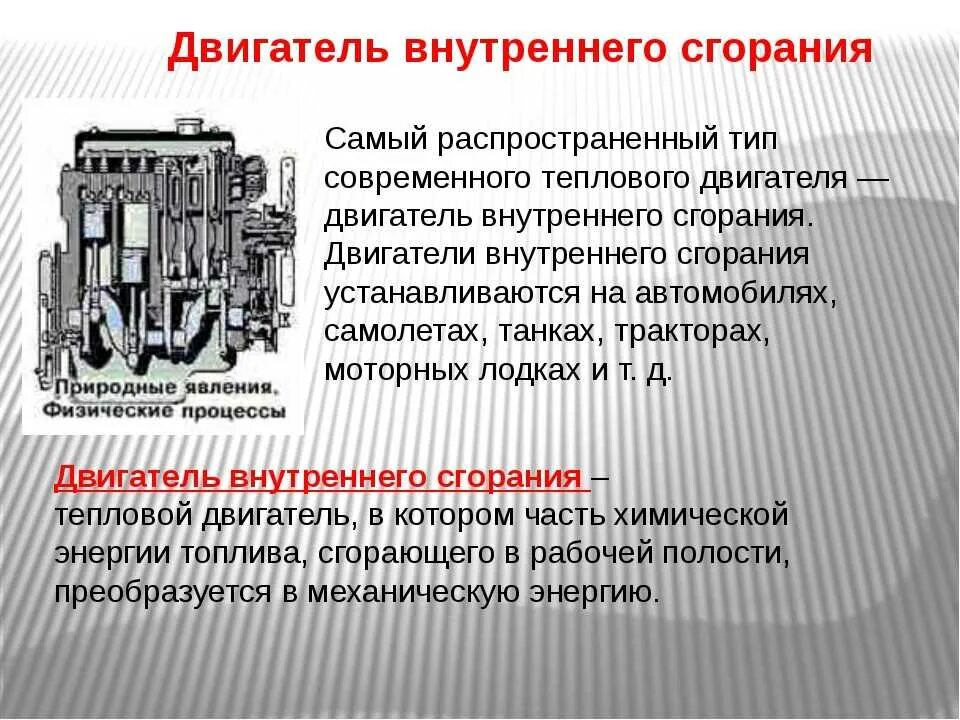 Двигатель внутреннего сгорания

Природные явления. Физические процессы

Самый распространенный тип современного теплового двигателя — двигатель внутреннего сгорания. Двигатели внутреннего сгорания устанавливаются на автомобилях, самолетах, танках, тракторах, моторных лодках и т. д.

Двигатель внутреннего сгорания – тепловой двигатель, в котором часть химической энергии топлива, сгорающего в рабочей полости, преобразуется в механическую энергию.